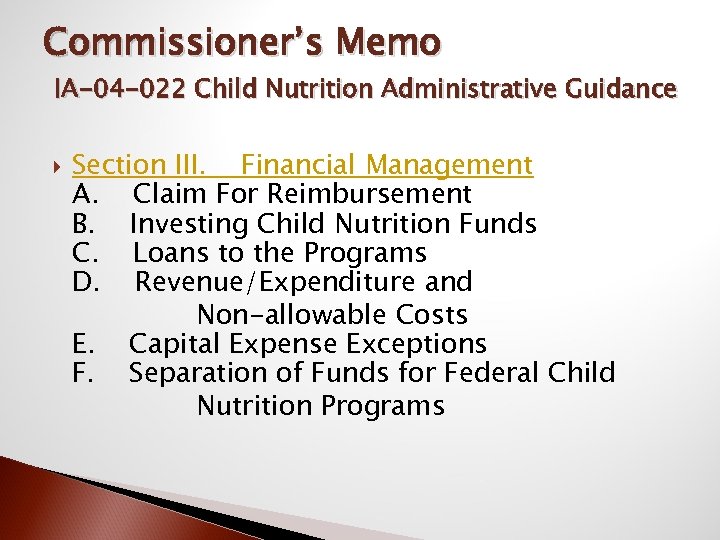 Commissioner's Memo
IA-04-022 Child Nutrition Administrative Guidance

Section III. Financial Management
A. Claim For Reimbursement
B. Investing Child Nutrition Funds
C. Loans to the Programs
D. Revenue/Expenditure and Non-allowable Costs
E. Capital Expense Exceptions
F. Separation of Funds for Federal Child Nutrition Programs